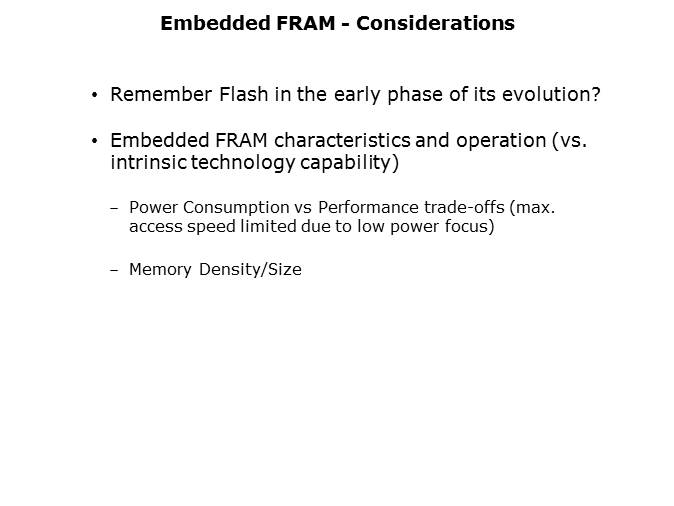 Embedded FRAM - Considerations

• Remember Flash in the early phase of its evolution?

• Embedded FRAM characteristics and operation (vs. intrinsic technology capability)

– Power Consumption vs Performance trade-offs (max. access speed limited due to low power focus)

– Memory Density/Size